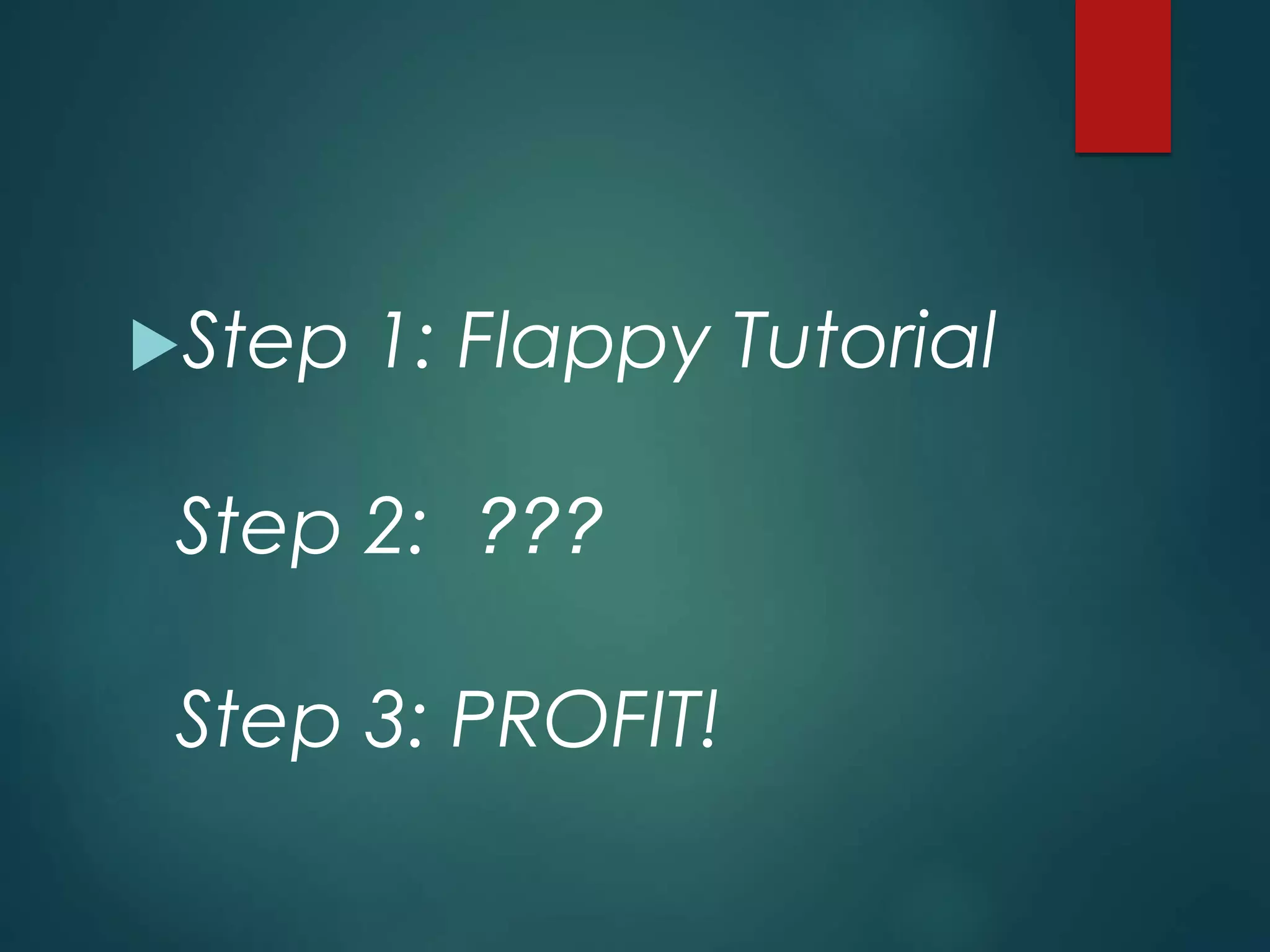 Step 1: Flappy Tutorial

Step 2: ???

Step 3: PROFIT!